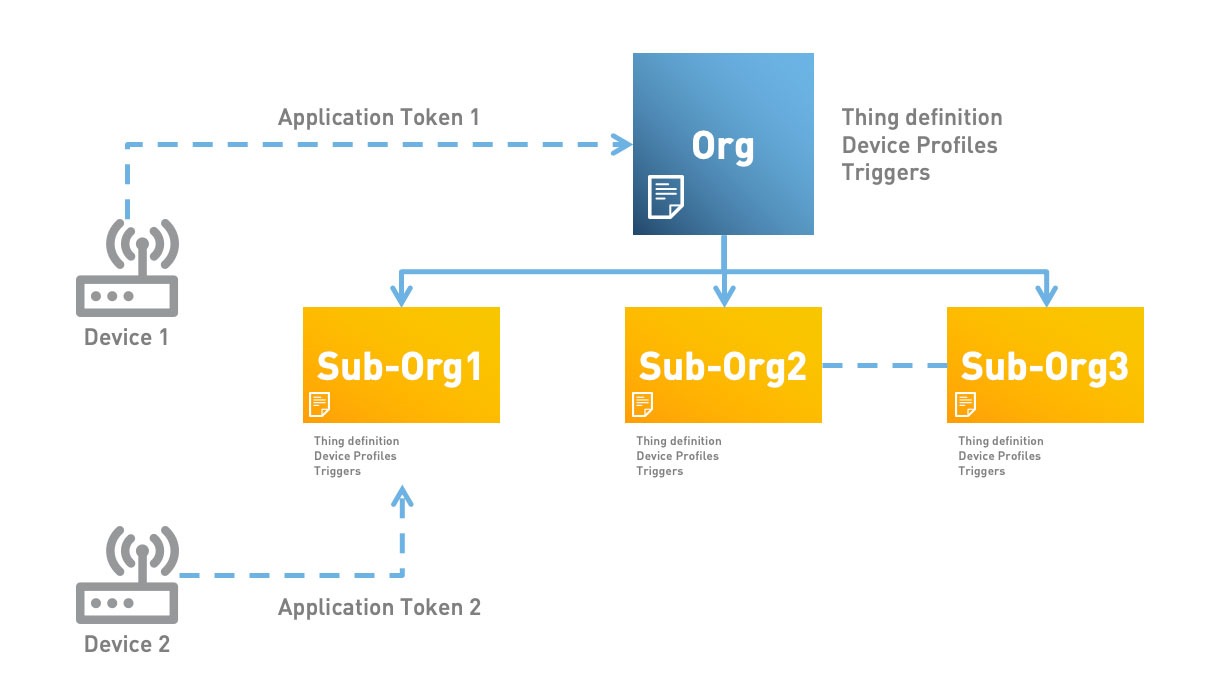 Application Token 1

Org

Thing definition
Device Profiles
Triggers

Device 1

Sub-Org1

Thing definition
Device Profiles
Triggers

Sub-Org2

Thing definition
Device Profiles
Triggers

Sub-Org3

Thing definition
Device Profiles
Triggers

Device 2

Application Token 2